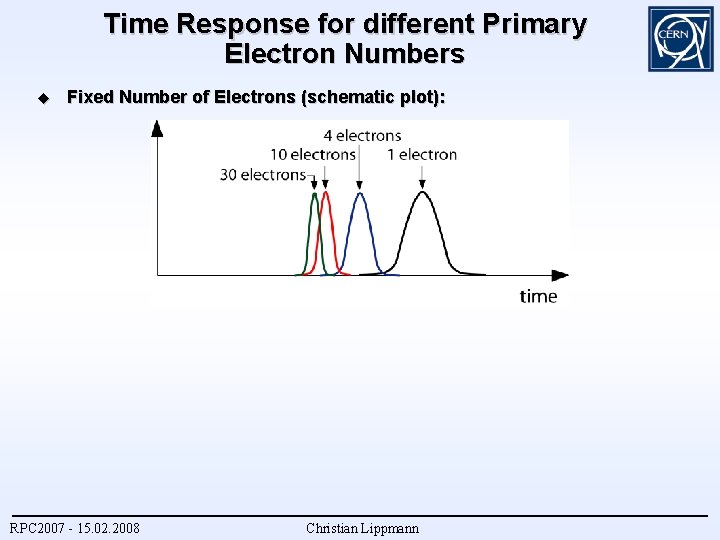 Time Response for different Primary Electron Numbers

CERN

◆ Fixed Number of Electrons (schematic plot):

4 electrons
10 electrons
1 electron
30 electrons

time

RPC2007 - 15.02.2008

Christian Lippmann